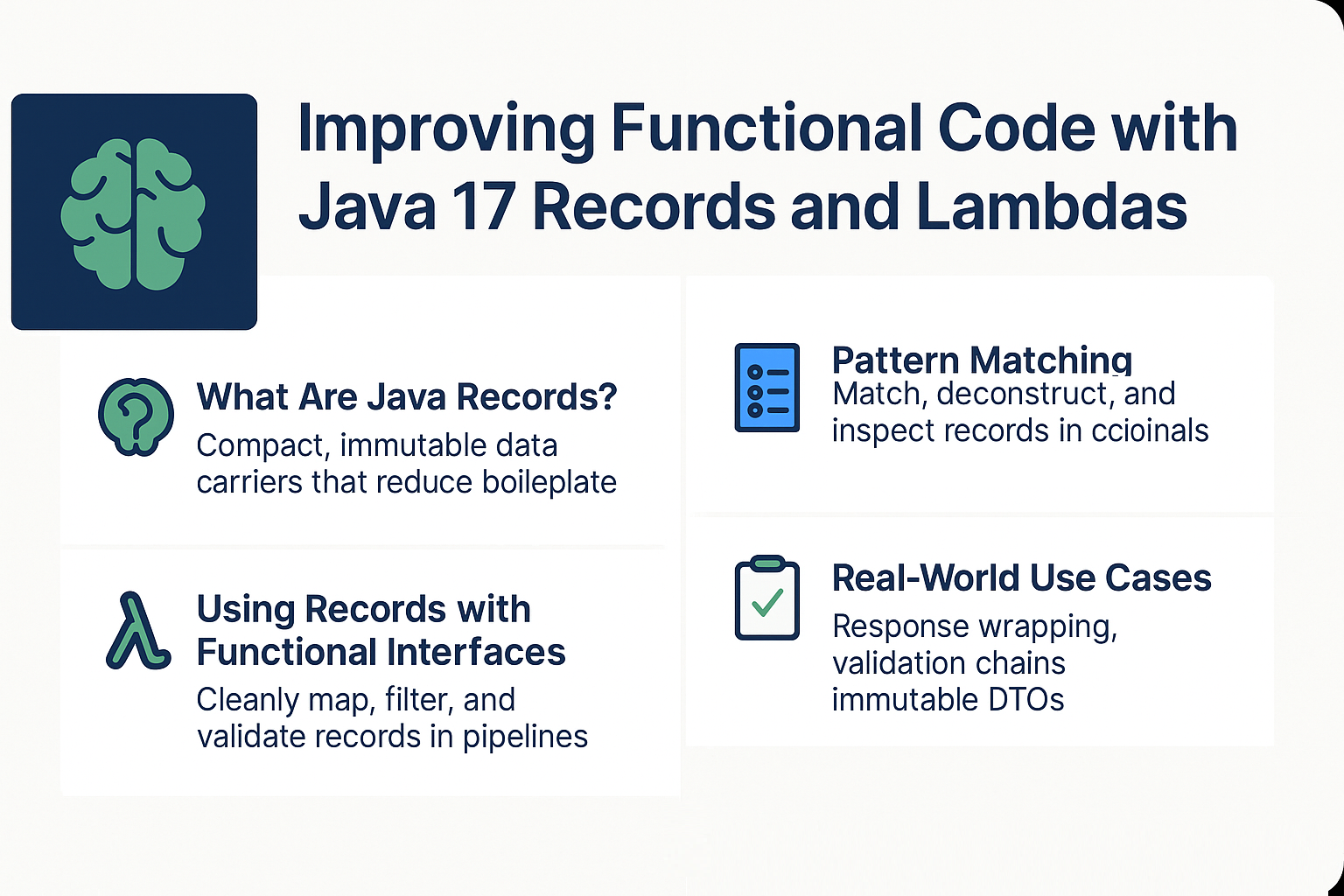 Improving Functional Code with Java 17 Records and Lambdas

What Are Java Records?
Compact, immutable data carriers that reduce boileplate

Using Records with Functional Interfaces
Cleanly map, filter, and validate records in pipelines

Pattern Matching
Match, deconstruct, and inspect records in ccioinals

Real-World Use Cases
Response wrapping, validation chains immutable DTOs